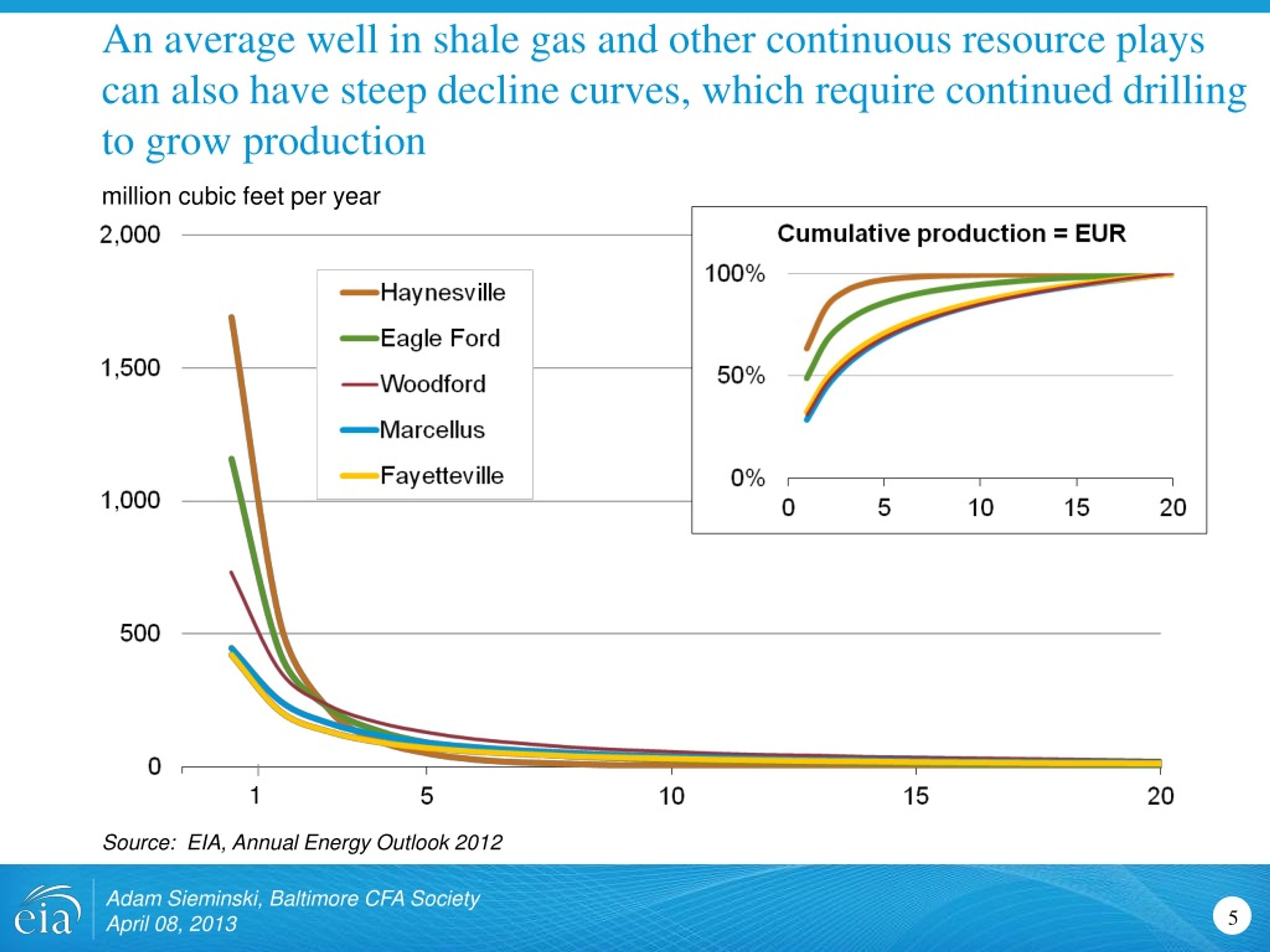 An average well in shale gas and other continuous resource plays can also have steep decline curves, which require continued drilling to grow production

million cubic feet per year

2,000
1,500
1,000
500
0

1 5 10 15 20

Haynesville
Eagle Ford
Woodford
Marcellus
Fayetteville

Cumulative production = EUR

100%
50%
0%

0 5 10 15 20

Source: EIA, Annual Energy Outlook 2012

eia

Adam Sieminski, Baltimore CFA Society
April 08, 2013

5